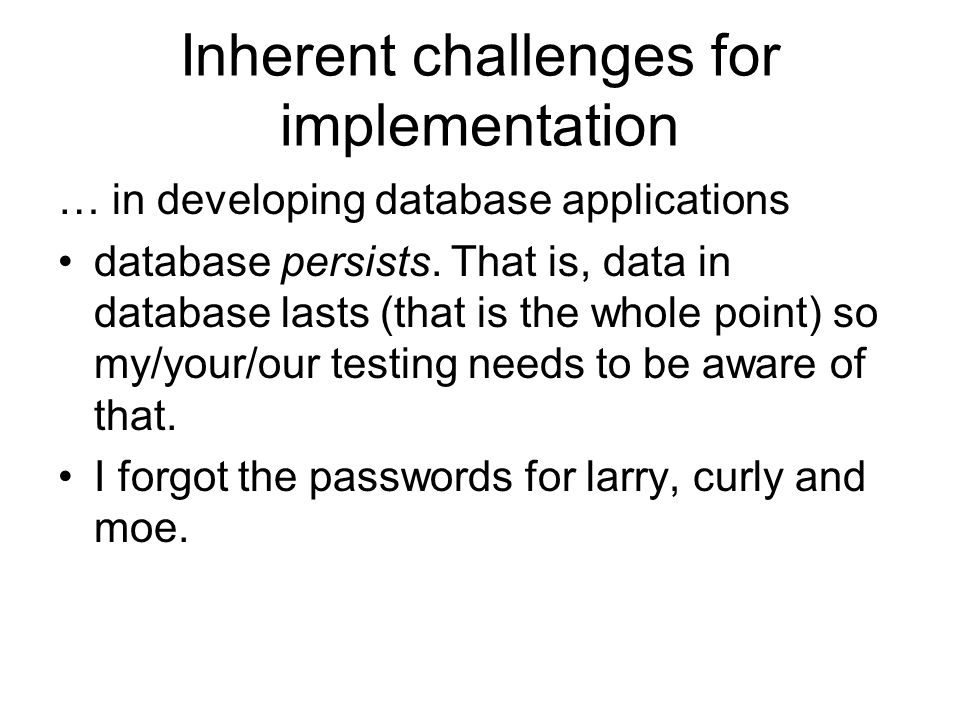 Inherent challenges for implementation

… in developing database applications

• database persists. That is, data in database lasts (that is the whole point) so my/your/our testing needs to be aware of that.

• I forgot the passwords for larry, curly and moe.